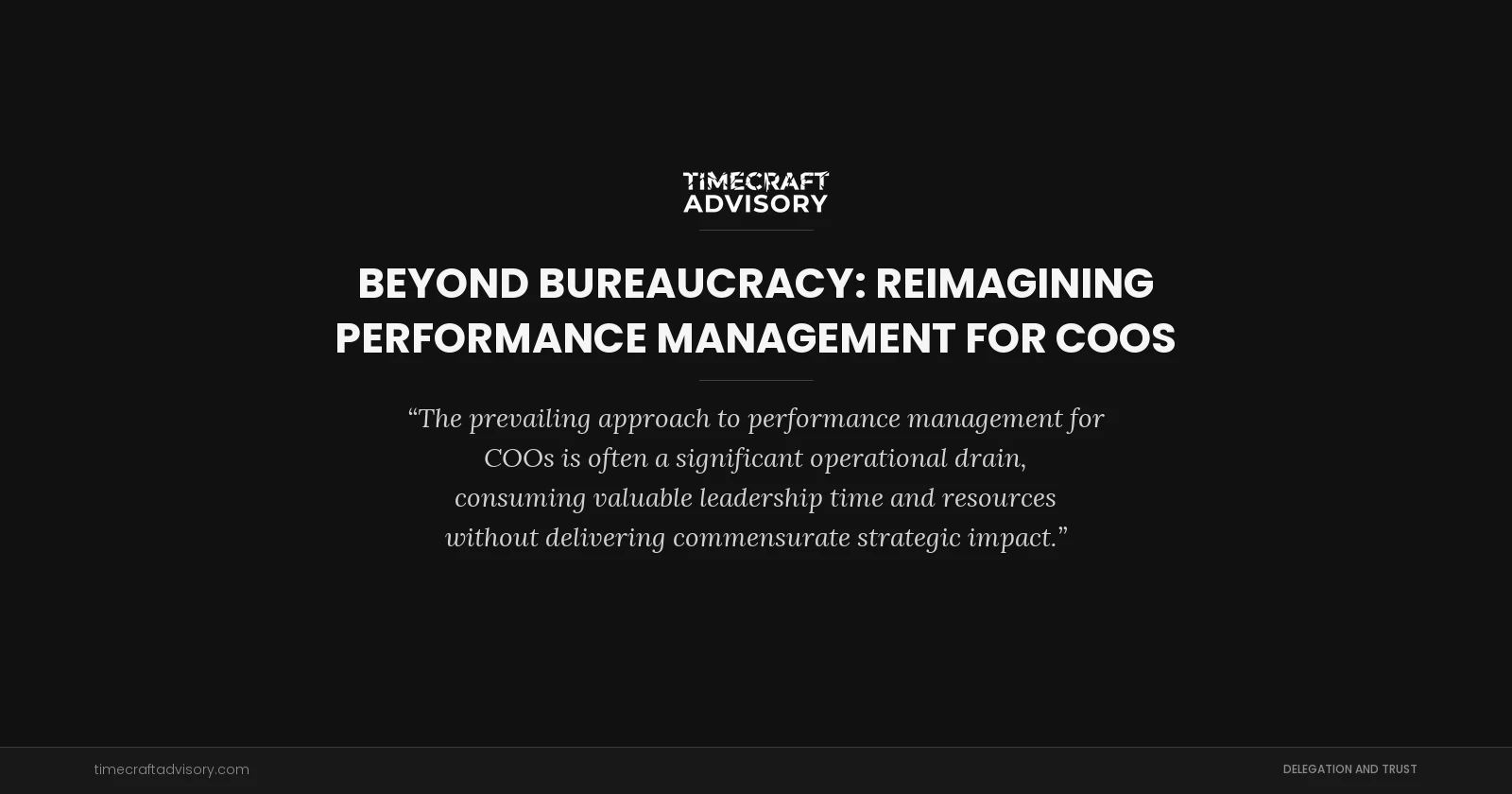 TIMECRAFT
ADVISORY

BEYOND BUREAUCRACY: REIMAGINING PERFORMANCE MANAGEMENT FOR COOS

“The prevailing approach to performance management for COOs is often a significant operational drain, consuming valuable leadership time and resources without delivering commensurate strategic impact.”

timecraftadvisory.com

DELEGATION AND TRUST